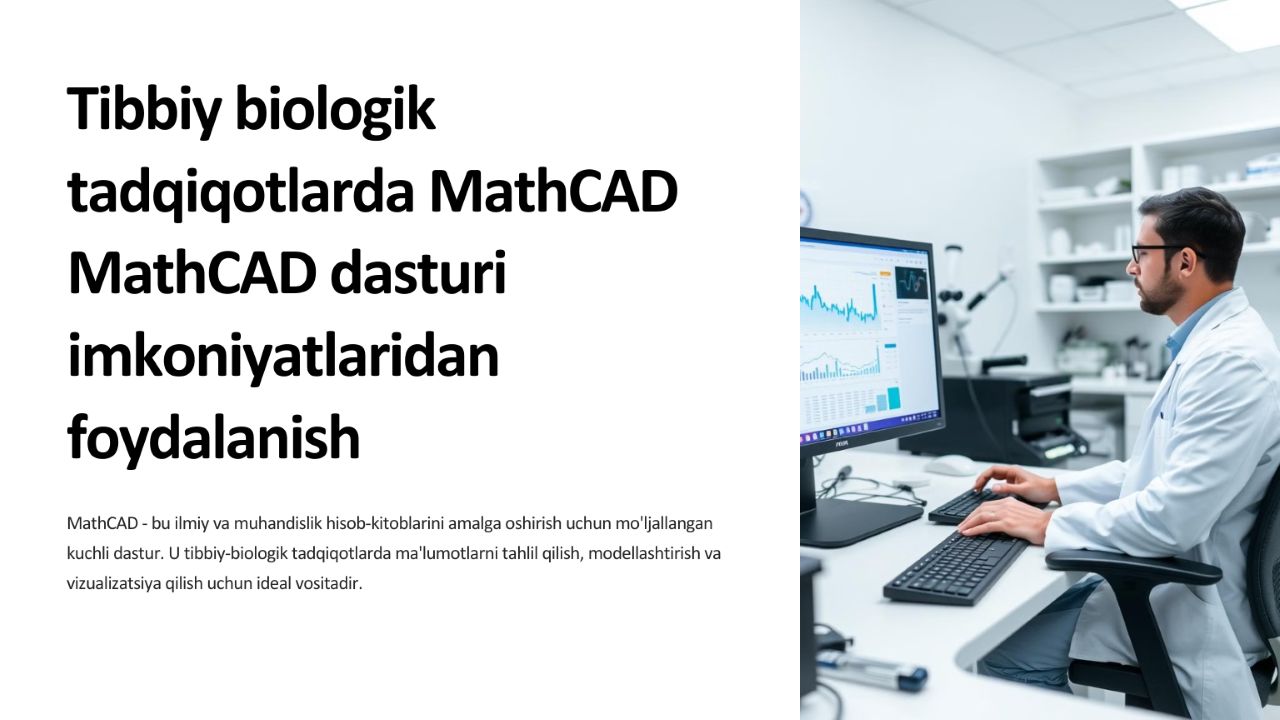 Tibbiy biologik tadqiqotlarda MathCAD MathCAD dasturi imkoniyatlaridan foydalanish

MathCAD - bu ilmiy va muhandislik hisob-kitoblarini amalga oshirish uchun mo'ljallangan kuchli dastur. U tibbiy-biologik tadqiqotlarda ma'lumotlarni tahlil qilish, modellashtirish va vizualizatsiya qilish uchun ideal vositadir.